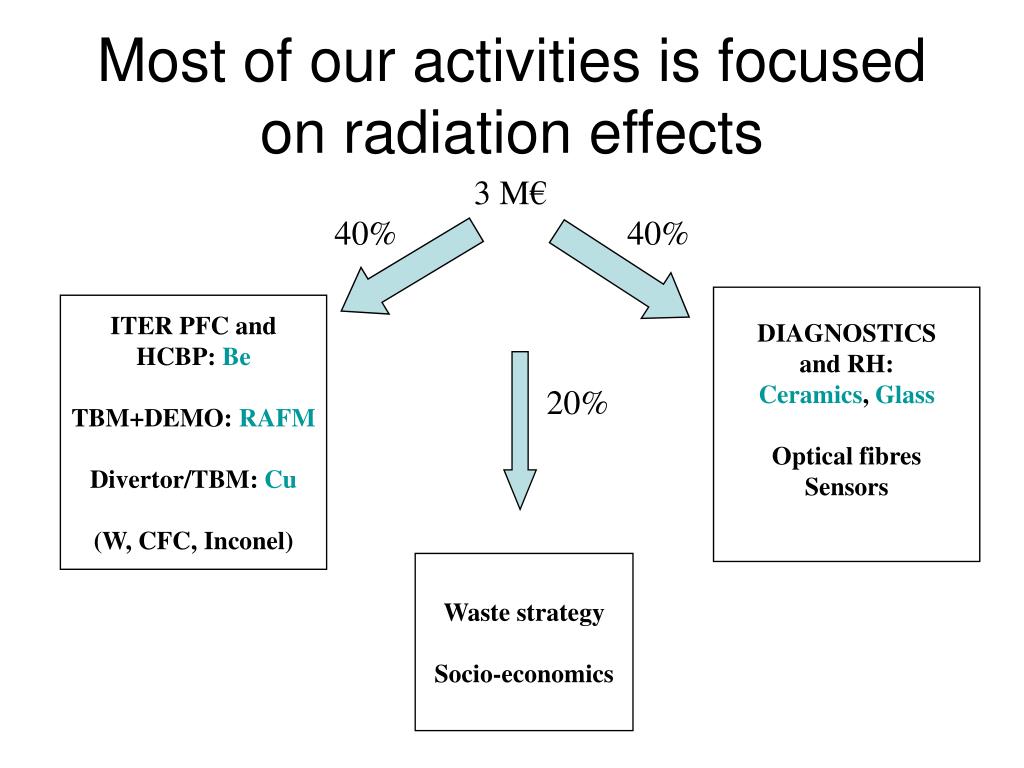 Most of our activities is focused on radiation effects

3 M€

40%

40%

ITER PFC and HCBP: Be

TBM+DEMO: RAFM

Divertor/TBM: Cu

(W, CFC, Inconel)

20%

DIAGNOSTICS and RH: Ceramics, Glass

Optical fibres Sensors

Waste strategy

Socio-economics